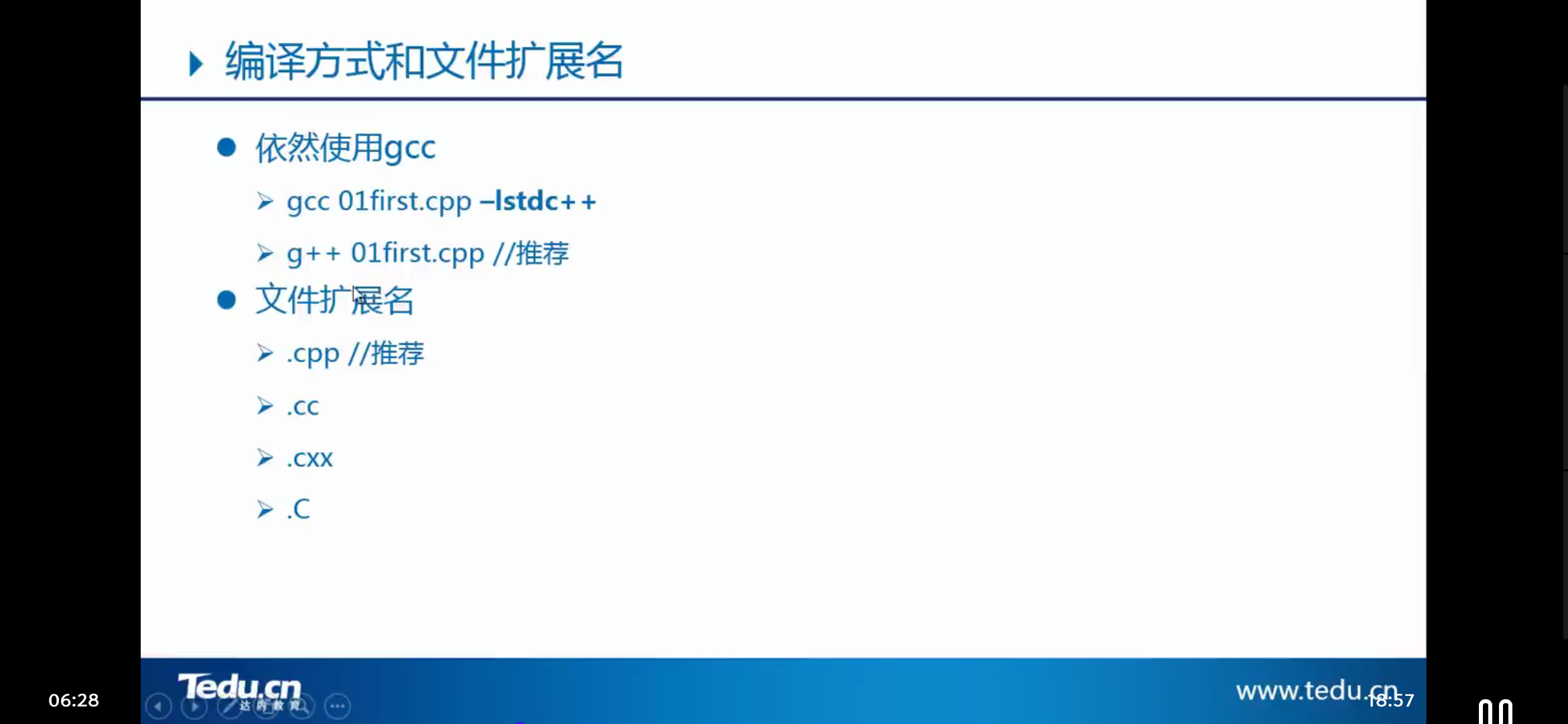 编译方式和文件扩展名

● 依然使用gcc

➢ gcc 01first.cpp –lstdc++

➢ g++ 01first.cpp //推荐

● 文件扩展名

➢ .cpp //推荐

➢ .cc

➢ .cxx

➢ .C

Tedu.cn 达内教育

www.tedu.cn

06:28

18:57